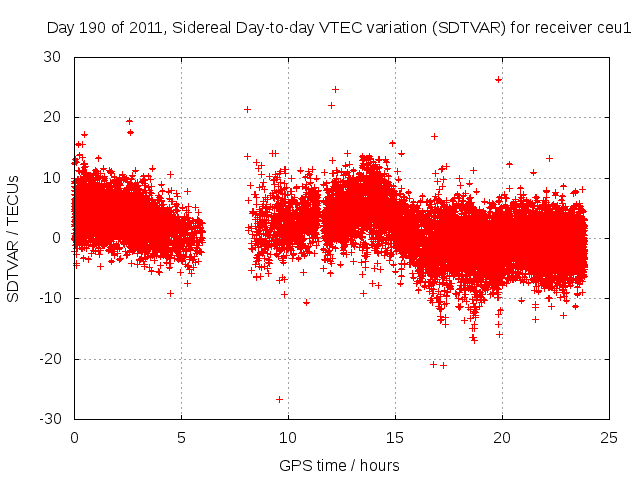 Day 190 of 2011, Sidereal Day-to-day VTEC variation (SDTVAR) for receiver ceu1

SDTVAR / TECUs

30
20
10
0
-10
-20
-30

0
5
10
15
20
25

GPS time / hours